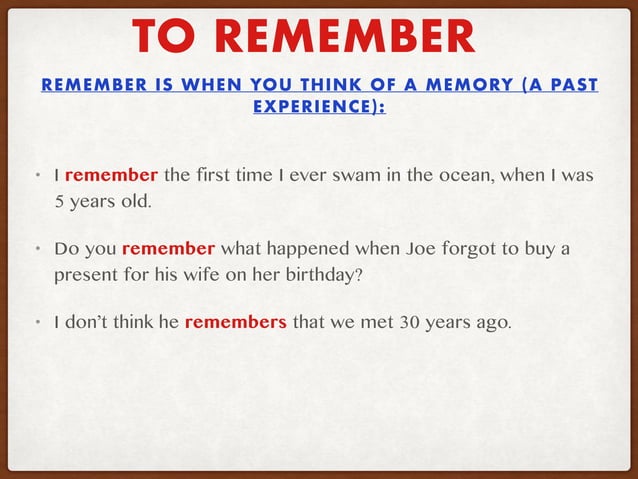 TO REMEMBER

REMEMBER IS WHEN YOU THINK OF A MEMORY (A PAST EXPERIENCE):

• I remember the first time I ever swam in the ocean, when I was 5 years old.

• Do you remember what happened when Joe forgot to buy a present for his wife on her birthday?

• I don't think he remembers that we met 30 years ago.